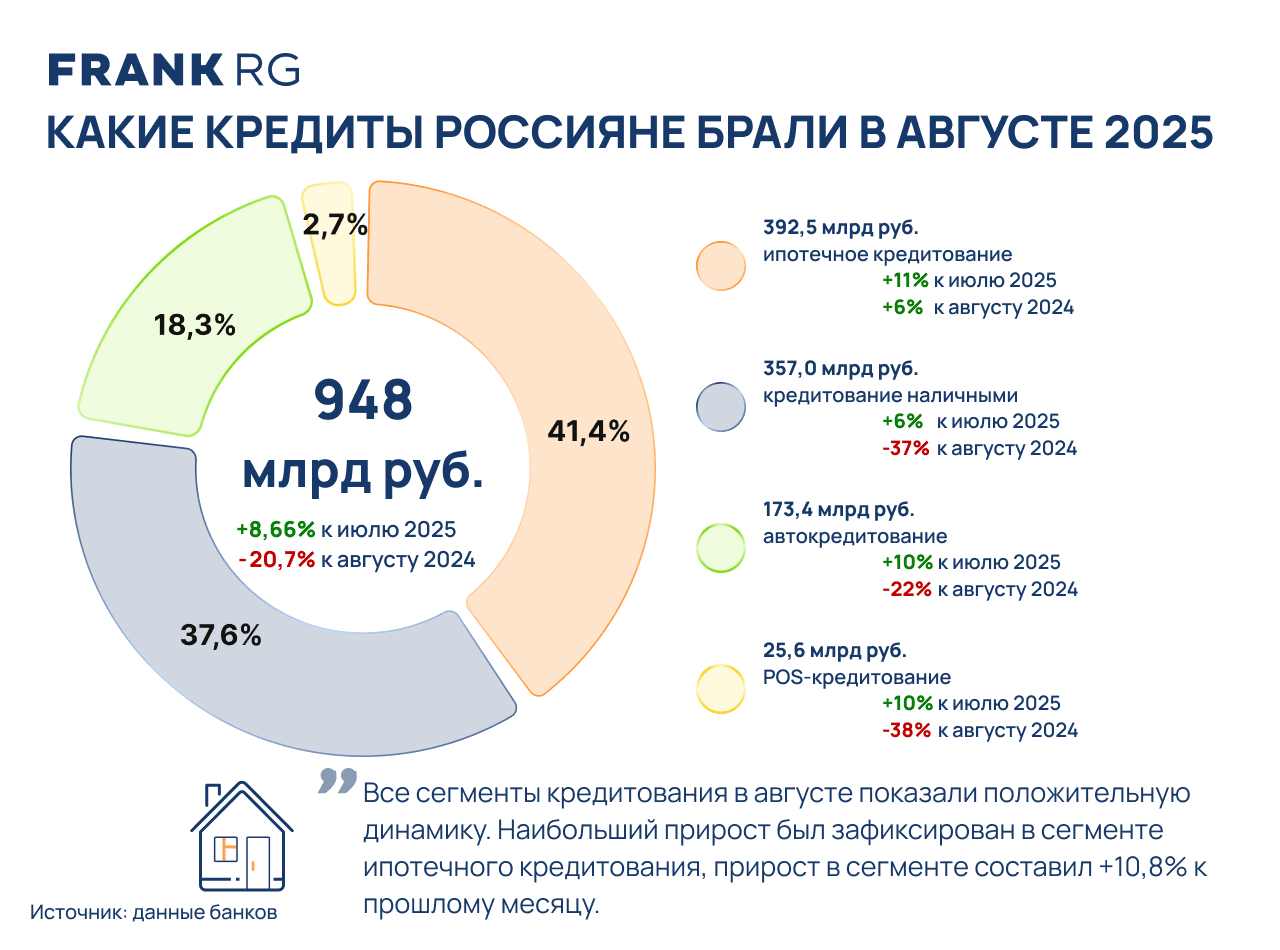 FRANK RG

КАКИЕ КРЕДИТЫ РОССИЯНЕ БРАЛИ В АВГУСТЕ 2025

2,7%

18,3%

41,4%

37,6%

948 млрд руб.

+8,66% к июлю 2025
-20,7% к августу 2024

392,5 млрд руб.
ипотечное кредитование
+11% к июлю 2025
+6% к августу 2024

357,0 млрд руб.
кредитование наличными
+6% к июлю 2025
-37% к августу 2024

173,4 млрд руб.
автокредитование
+10% к июлю 2025
-22% к августу 2024

25,6 млрд руб.
POS-кредитование
+10% к июлю 2025
-38% к августу 2024

Все сегменты кредитования в августе показали положительную динамику. Наибольший прирост был зафиксирован в сегменте ипотечного кредитования, прирост в сегменте составил +10,8% к прошлому месяцу.

Источник: данные банков